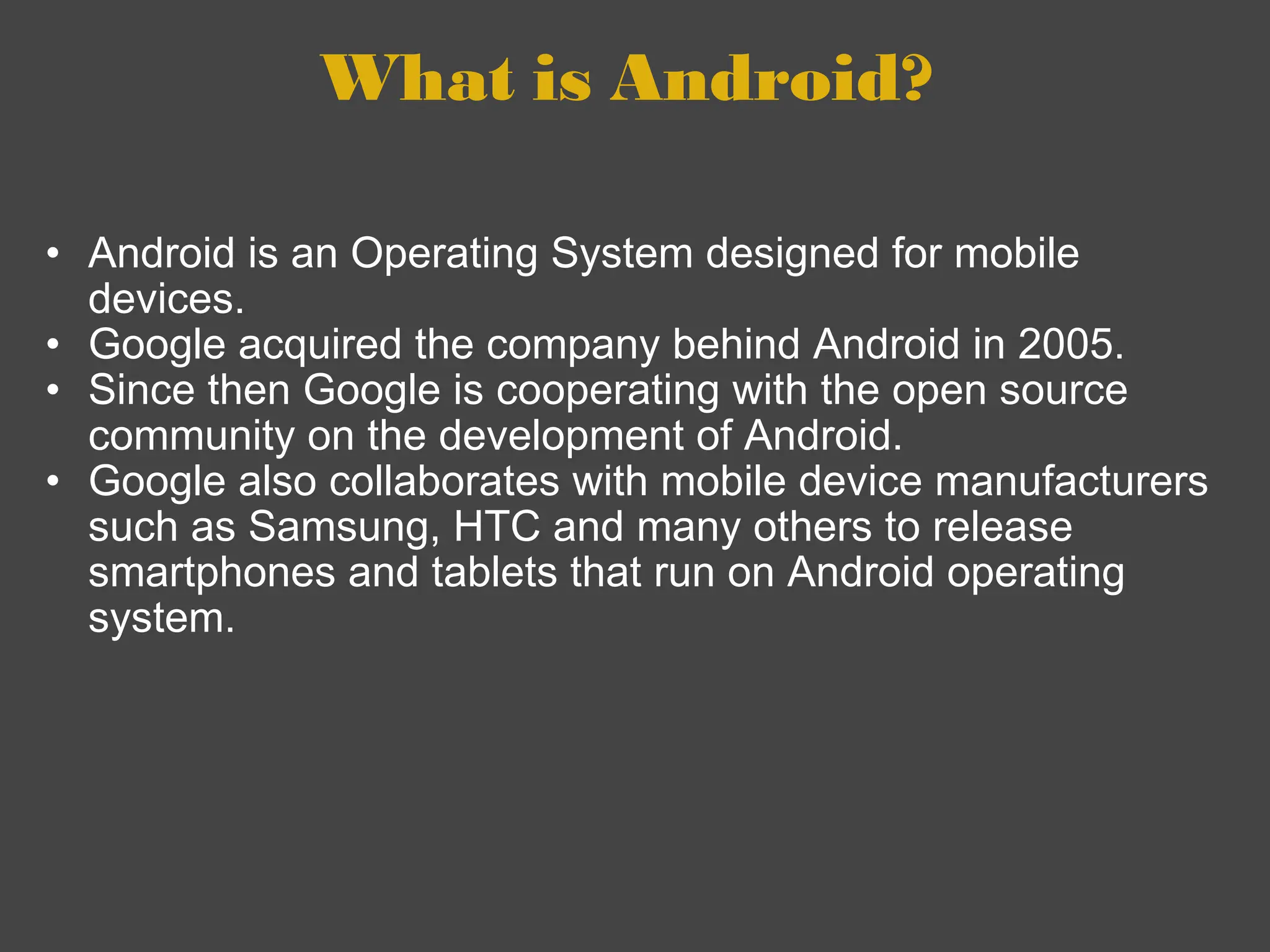 What is Android?

• Android is an Operating System designed for mobile devices.
• Google acquired the company behind Android in 2005.
• Since then Google is cooperating with the open source community on the development of Android.
• Google also collaborates with mobile device manufacturers such as Samsung, HTC and many others to release smartphones and tablets that run on Android operating system.